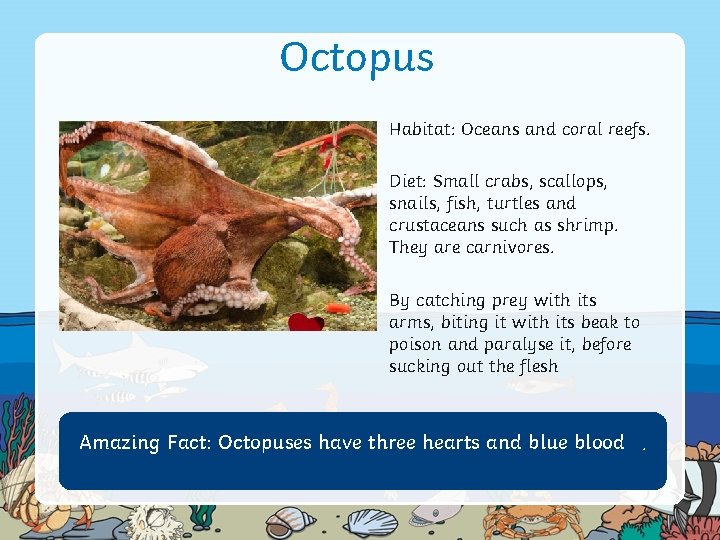 Octopus

Habitat: Oceans and coral reefs.

Diet: Small crabs, scallops, snails, fish, turtles and crustaceans such as shrimp. They are carnivores.

By catching prey with its arms, biting it with its beak to poison and paralyse it, before sucking out the flesh

Amazing Fact: Octopuses have three hearts and blue blood .